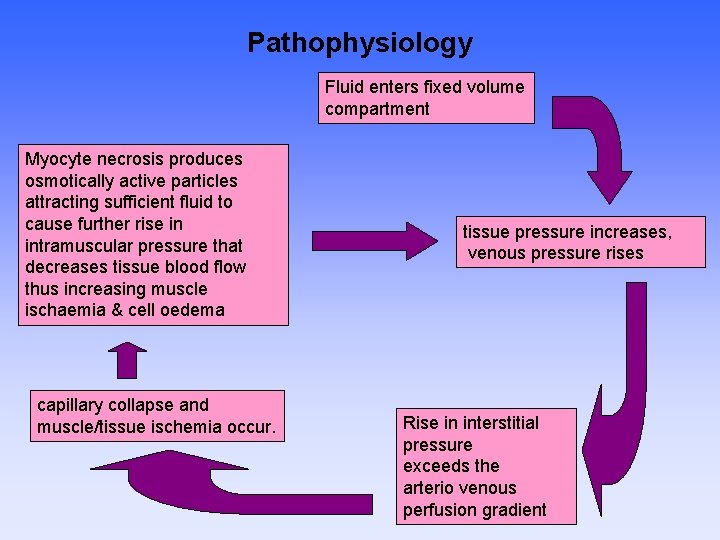 Pathophysiology

Fluid enters fixed volume compartment

tissue pressure increases, venous pressure rises

Rise in interstitial pressure exceeds the arterio venous perfusion gradient

capillary collapse and muscle/tissue ischemia occur.

Myocyte necrosis produces osmotically active particles attracting sufficient fluid to cause further rise in intramuscular pressure that decreases tissue blood flow thus increasing muscle ischaemia & cell oedema